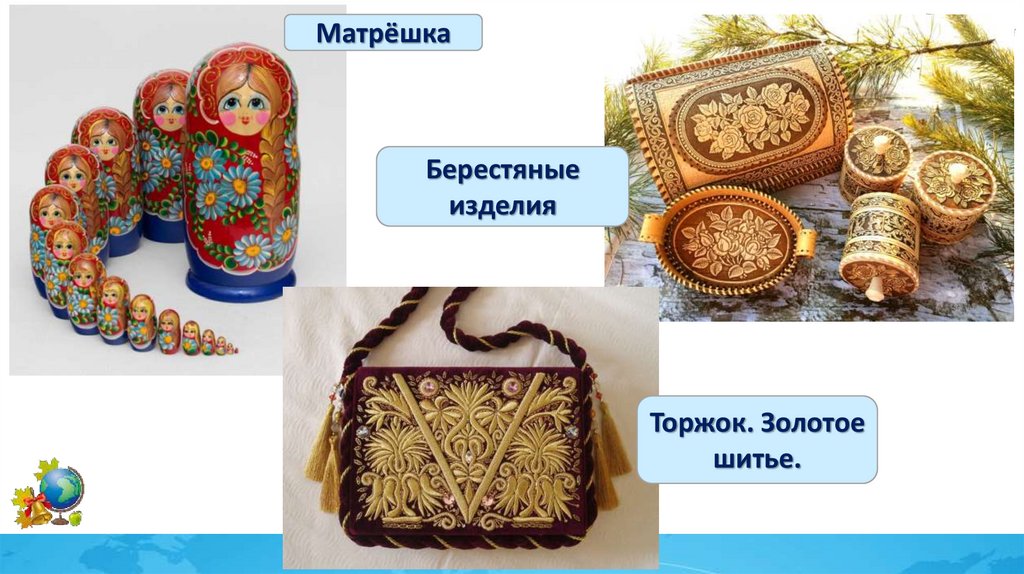 Матрёшка

Берестяные изделия

Торжок. Золотое шитье.